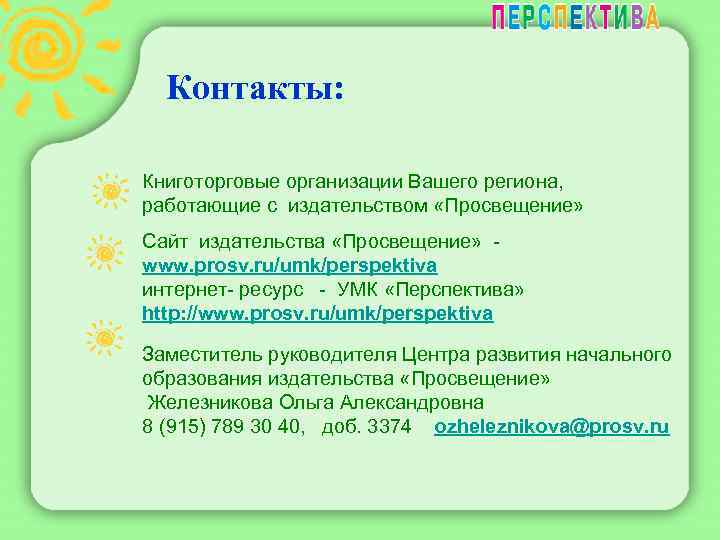 ПЕРСПЕКТИВА

Контакты:

Книготорговые организации Вашего региона, работающие с издательством «Просвещение»

Сайт издательства «Просвещение» - www.prosv.ru/umk/perspektiva
интернет- ресурс - УМК «Перспектива» http://www.prosv.ru/umk/perspektiva

Заместитель руководителя Центра развития начального образования издательства «Просвещение»
Железникова Ольга Александровна
8 (915) 789 30 40, доб. 3374 ozheleznikova@prosv.ru